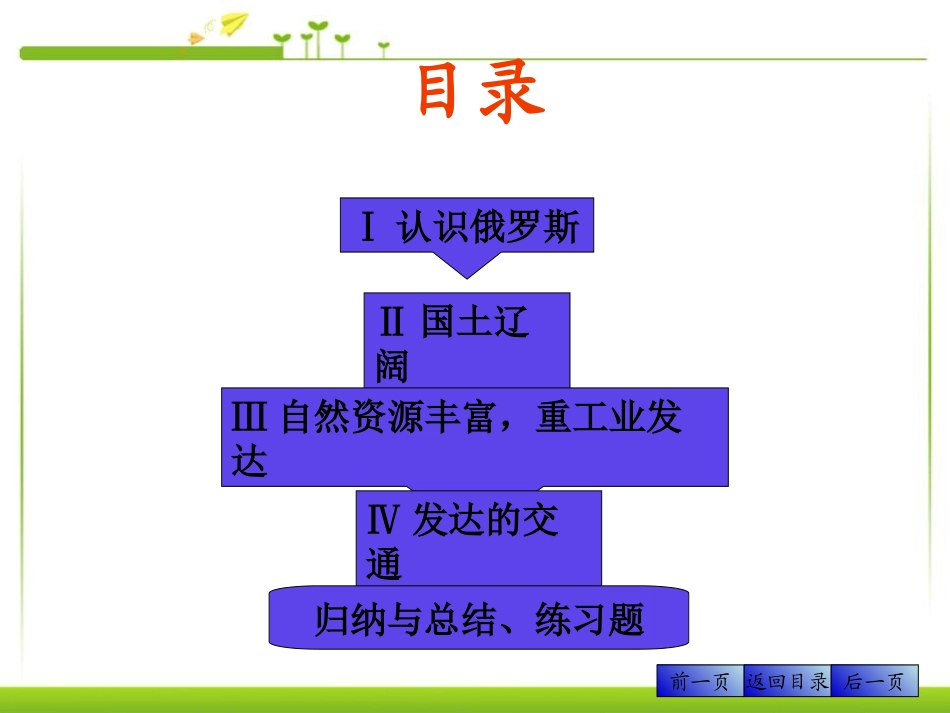 目录

Ⅰ 认识俄罗斯

Ⅱ 国土辽阔

Ⅲ 自然资源丰富，重工业发达

Ⅳ 发达的交通

归纳与总结、练习题

前一页 返回目录 后一页